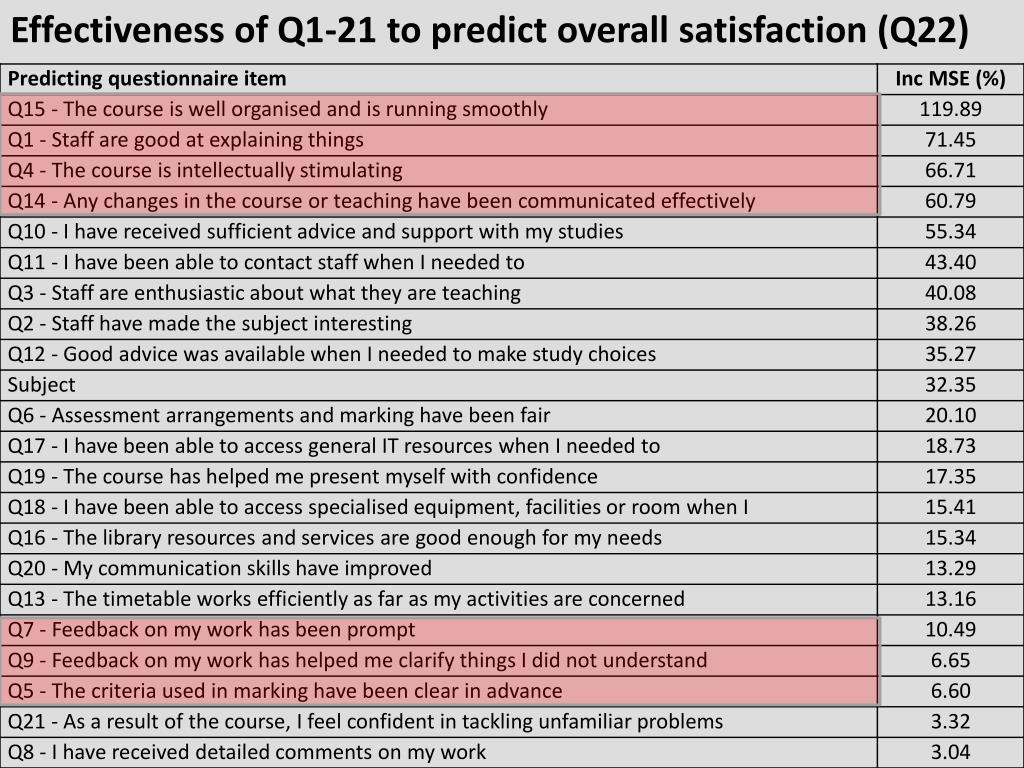 Effectiveness of Q1-21 to predict overall satisfaction (Q22)

| Predicting questionnaire item | Inc MSE (%) |
|---|---|
| Q15 - The course is well organised and is running smoothly | 119.89 |
| Q1 - Staff are good at explaining things | 71.45 |
| Q4 - The course is intellectually stimulating | 66.71 |
| Q14 - Any changes in the course or teaching have been communicated effectively | 60.79 |
| Q10 - I have received sufficient advice and support with my studies | 55.34 |
| Q11 - I have been able to contact staff when I needed to | 43.40 |
| Q3 - Staff are enthusiastic about what they are teaching | 40.08 |
| Q2 - Staff have made the subject interesting | 38.26 |
| Q12 - Good advice was available when I needed to make study choices | 35.27 |
| Subject | 32.35 |
| Q6 - Assessment arrangements and marking have been fair | 20.10 |
| Q17 - I have been able to access general IT resources when I needed to | 18.73 |
| Q19 - The course has helped me present myself with confidence | 17.35 |
| Q18 - I have been able to access specialised equipment, facilities or room when I | 15.41 |
| Q16 - The library resources and services are good enough for my needs | 15.34 |
| Q20 - My communication skills have improved | 13.29 |
| Q13 - The timetable works efficiently as far as my activities are concerned | 13.16 |
| Q7 - Feedback on my work has been prompt | 10.49 |
| Q9 - Feedback on my work has helped me clarify things I did not understand | 6.65 |
| Q5 - The criteria used in marking have been clear in advance | 6.60 |
| Q21 - As a result of the course, I feel confident in tackling unfamiliar problems | 3.32 |
| Q8 - I have received detailed comments on my work | 3.04 |